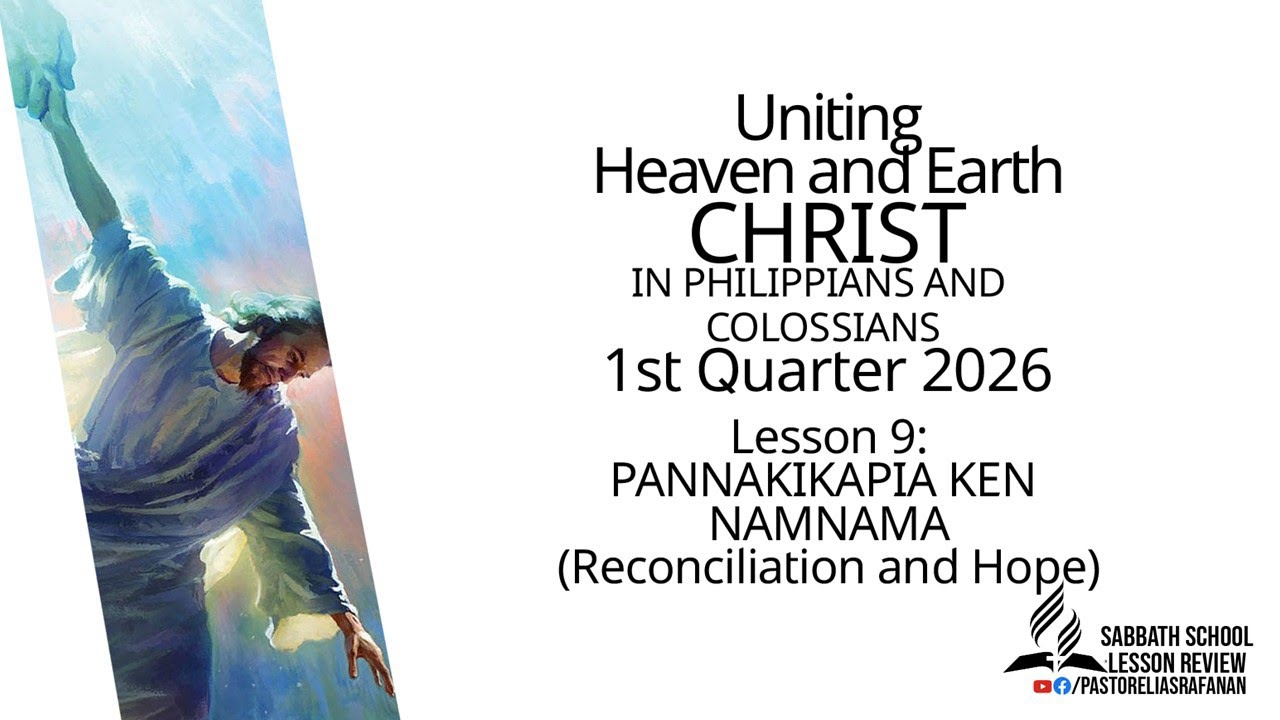 Uniting
Heaven and Earth
CHRIST
IN PHILIPPIANS AND COLOSSIANS
1st Quarter 2026
Lesson 9:
PANNAKIKAPIA KEN NAMNAMA
(Reconciliation and Hope)

SABBATH SCHOOL
LESSON REVIEW
/PASTORELIASRAFANAN